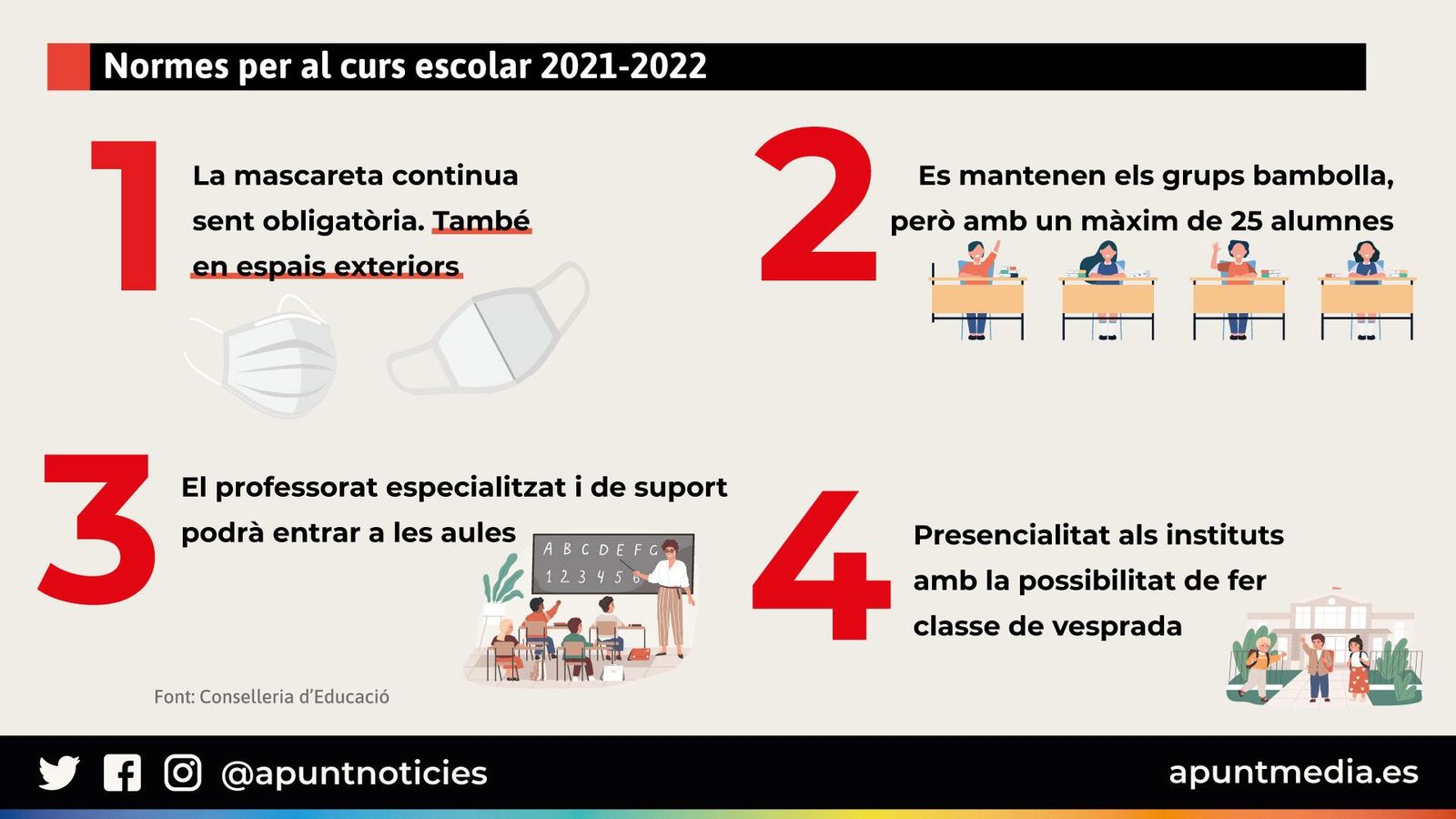 Normes per al curs escolar 2021-2022

1

La mascareta continua sent obligatòria. També en espais exteriors

2

Es mantenen els grups bambolla, però amb un màxim de 25 alumnes

3

El professorat especialitzat i de suport podrà entrar a les aules

A B C D E F G
1 2 3 4 5 6

4

Presencialitat als instituts amb la possibilitat de fer classe de vesprada

Font: Conselleria d'Educació

@apuntnoticies

apuntmedia.es